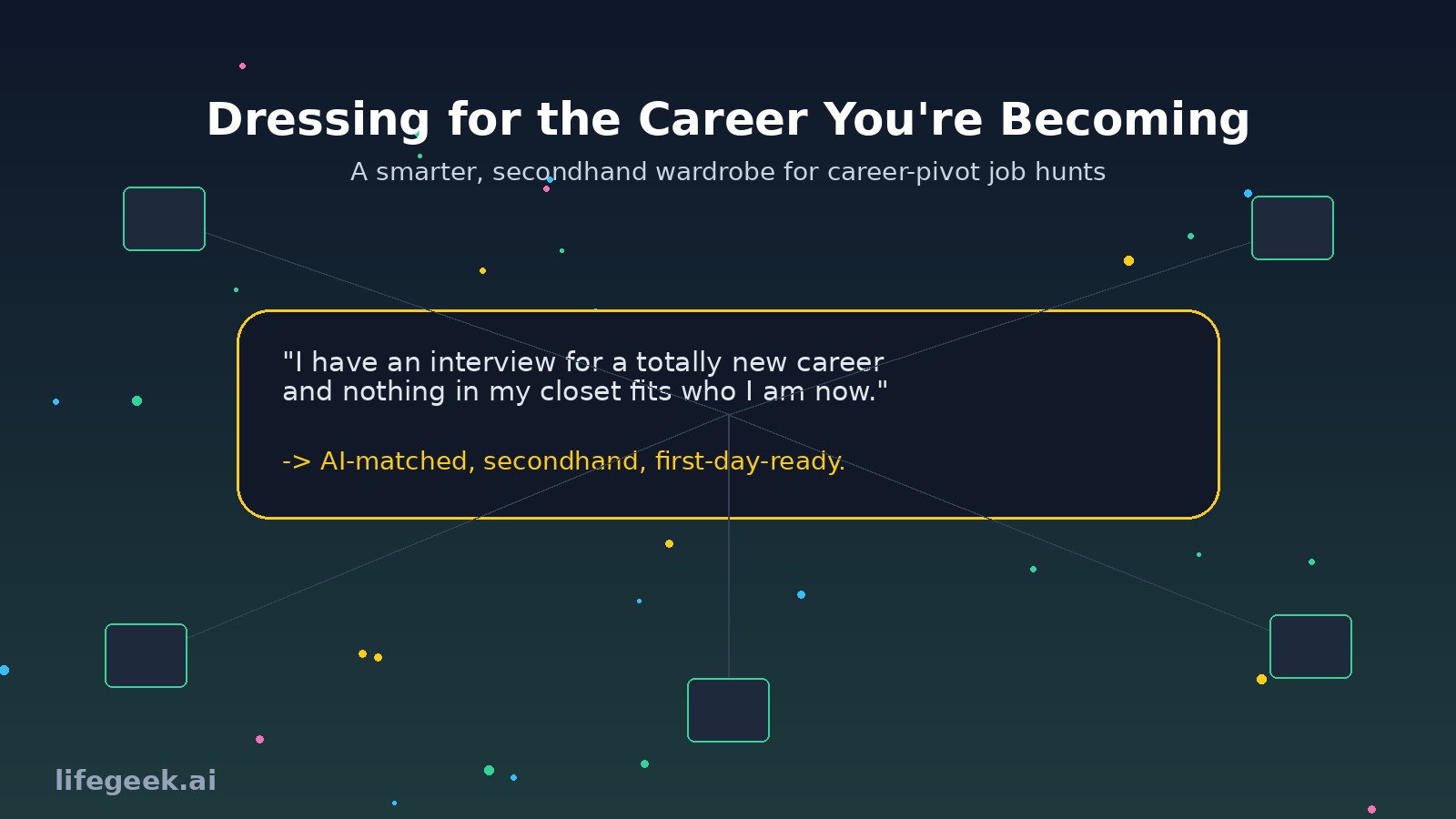 Dressing for the Career You're Becoming

A smarter, secondhand wardrobe for career-pivot job hunts

"I have an interview for a totally new career and nothing in my closet fits who I am now."

-> AI-matched, secondhand, first-day-ready.

lifegeek.ai